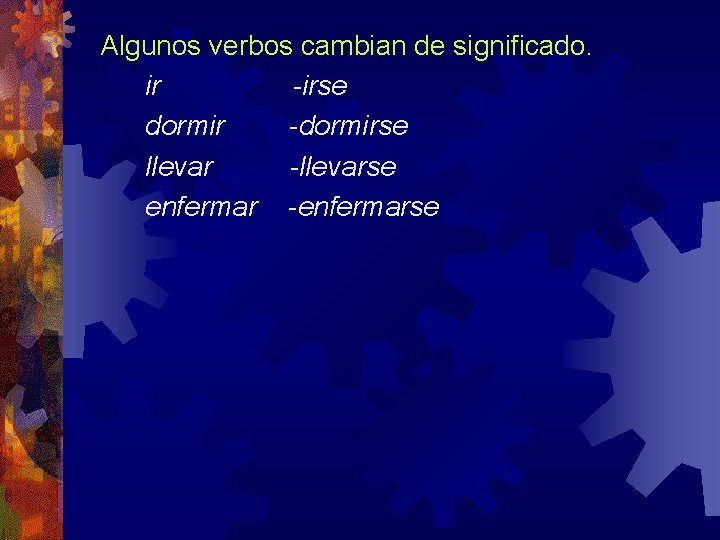 Algunos verbos cambian de significado.

ir -irse
dormir -dormirse
llevar -llevarse
enfermar -enfermarse